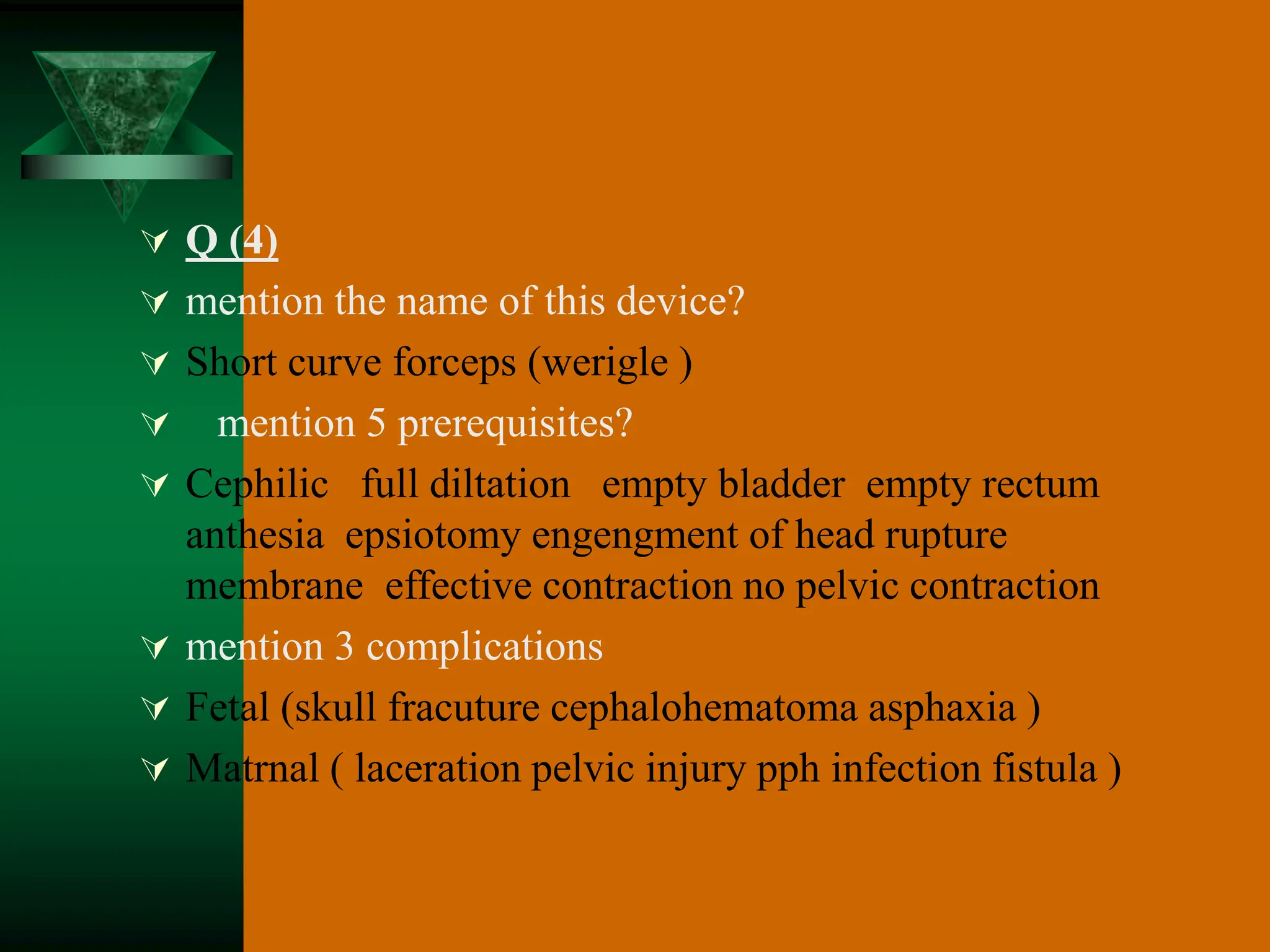 Q (4)

mention the name of this device?

Short curve forceps (werigle )

mention 5 prerequisites?

Cephilic full diltation empty bladder empty rectum anthesia epsiotomy engengment of head rupture membrane effective contraction no pelvic contraction

mention 3 complications

Fetal (skull fracuture cephalohematoma asphaxia )

Matrnal ( laceration pelvic injury pph infection fistula )